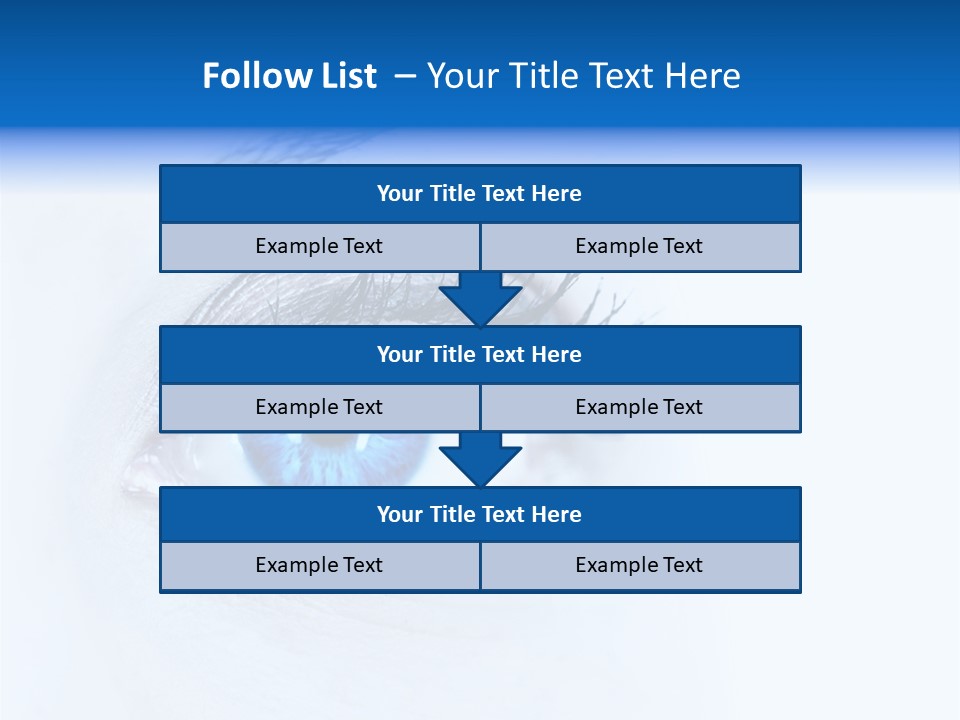 Follow List – Your Title Text Here

Your Title Text Here

Example Text

Example Text

Your Title Text Here

Example Text

Example Text

Your Title Text Here

Example Text

Example Text